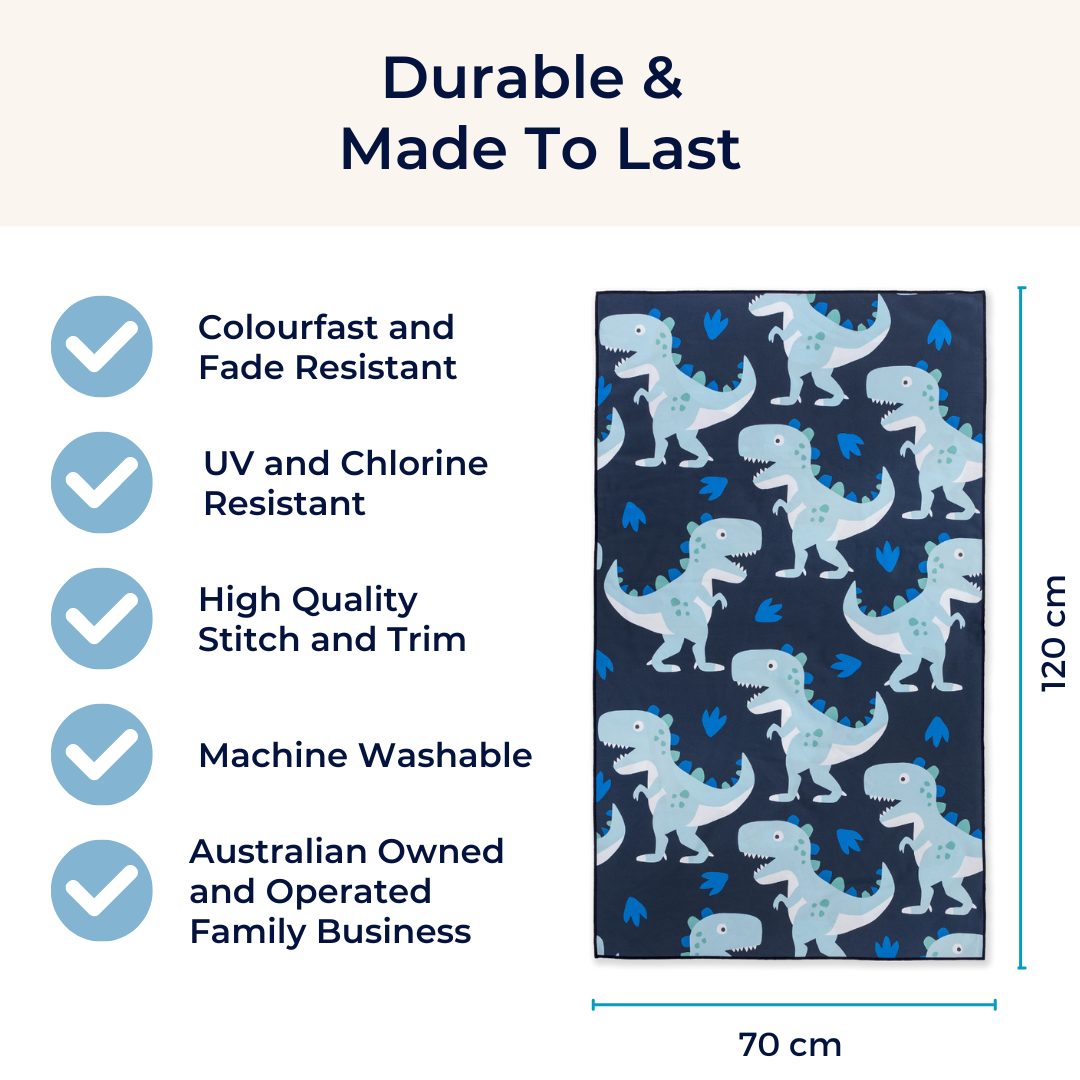 Durable &
Made To Last

Colourfast and Fade Resistant

UV and Chlorine Resistant

High Quality Stitch and Trim

Machine Washable

Australian Owned and Operated Family Business

120 cm

70 cm